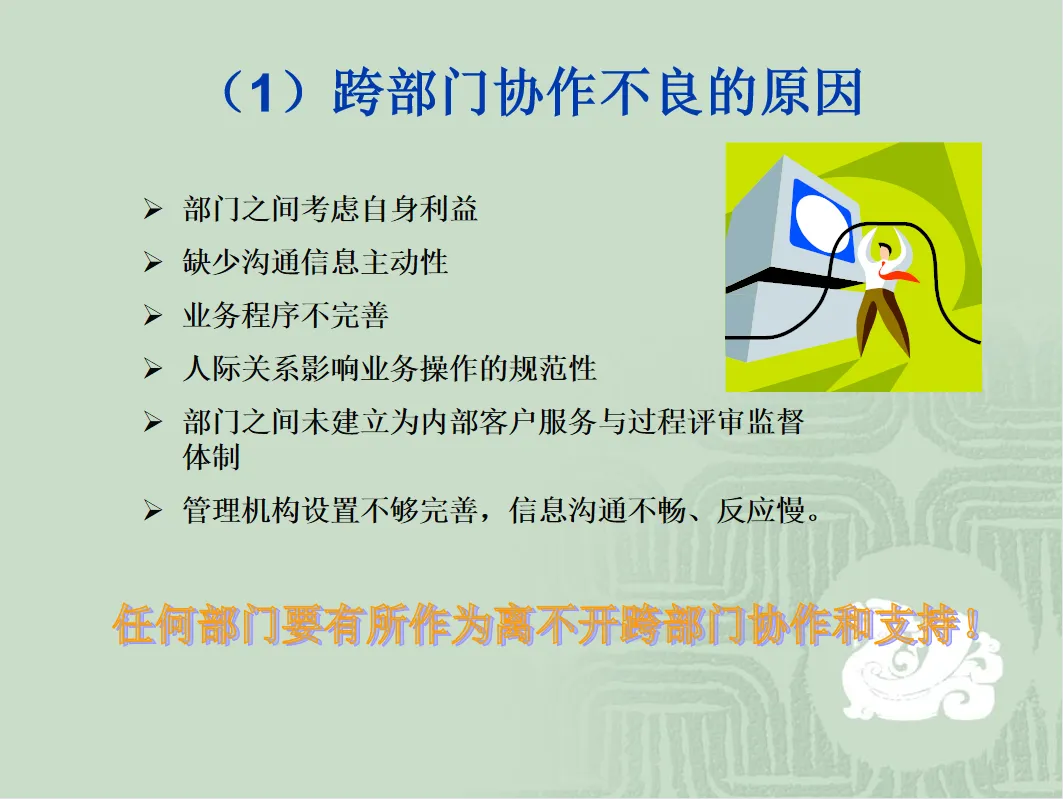 （1）跨部门协作不良的原因

➢ 部门之间考虑自身利益
➢ 缺少沟通信息主动性
➢ 业务程序不完善
➢ 人际关系影响业务操作的规范性
➢ 部门之间未建立为内部客户服务与过程评审监督体制
➢ 管理机构设置不够完善，信息沟通不畅、反应慢。

任何部门要有所作为离不开跨部门协作和支持！